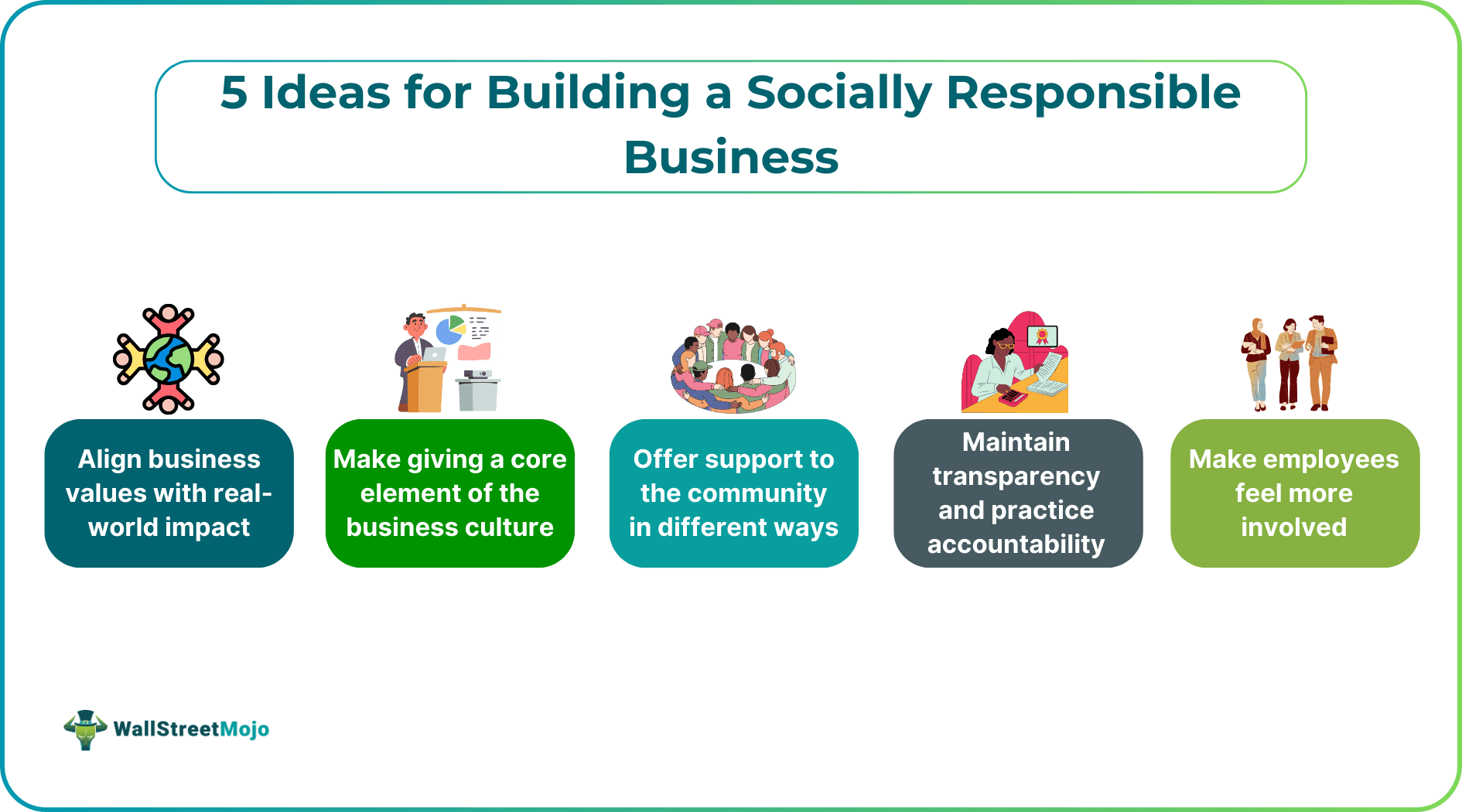 5 Ideas for Building a Socially Responsible Business

Align business values with real-world impact

Make giving a core element of the business culture

Offer support to the community in different ways

Maintain transparency and practice accountability

Make employees feel more involved

WallStreetMojo